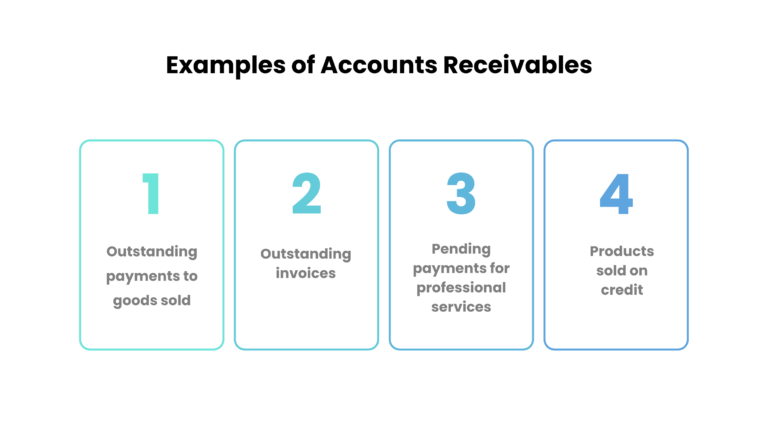 Examples of Accounts Receivables

1

Outstanding payments to goods sold

2

Outstanding invoices

3

Pending payments for professional services

4

Products sold on credit